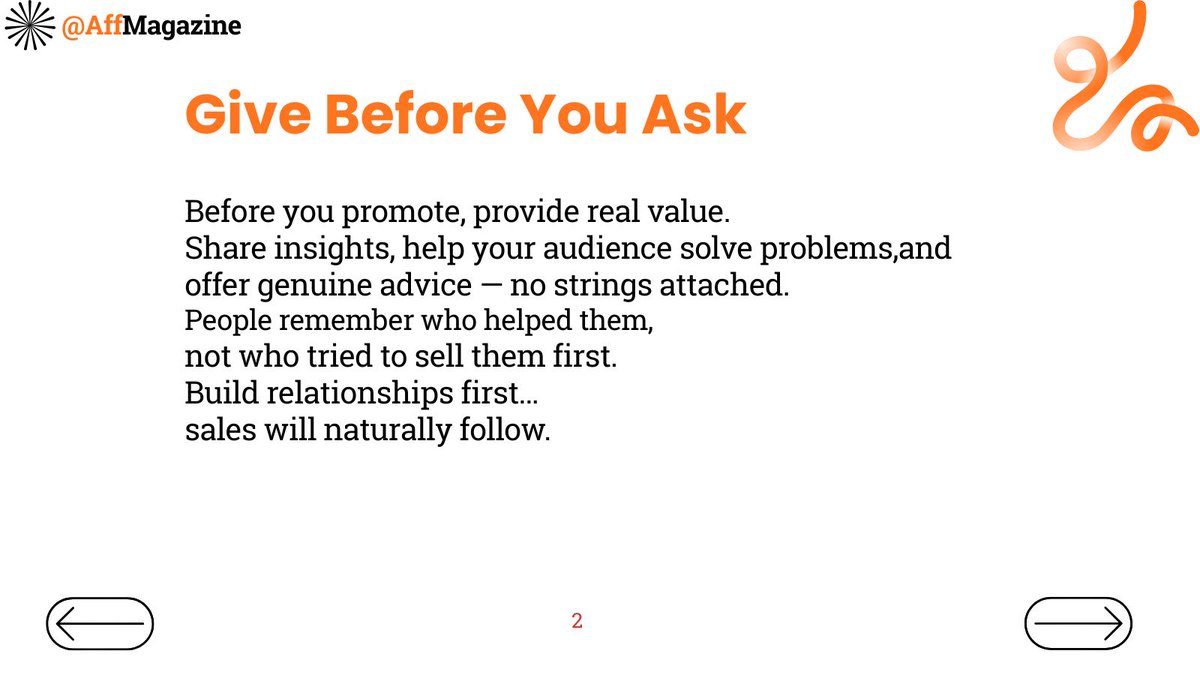 @AffMagazine

Give Before You Ask

Before you promote, provide real value.
Share insights, help your audience solve problems,and offer genuine advice — no strings attached.
People remember who helped them,
not who tried to sell them first.
Build relationships first...
sales will naturally follow.

2